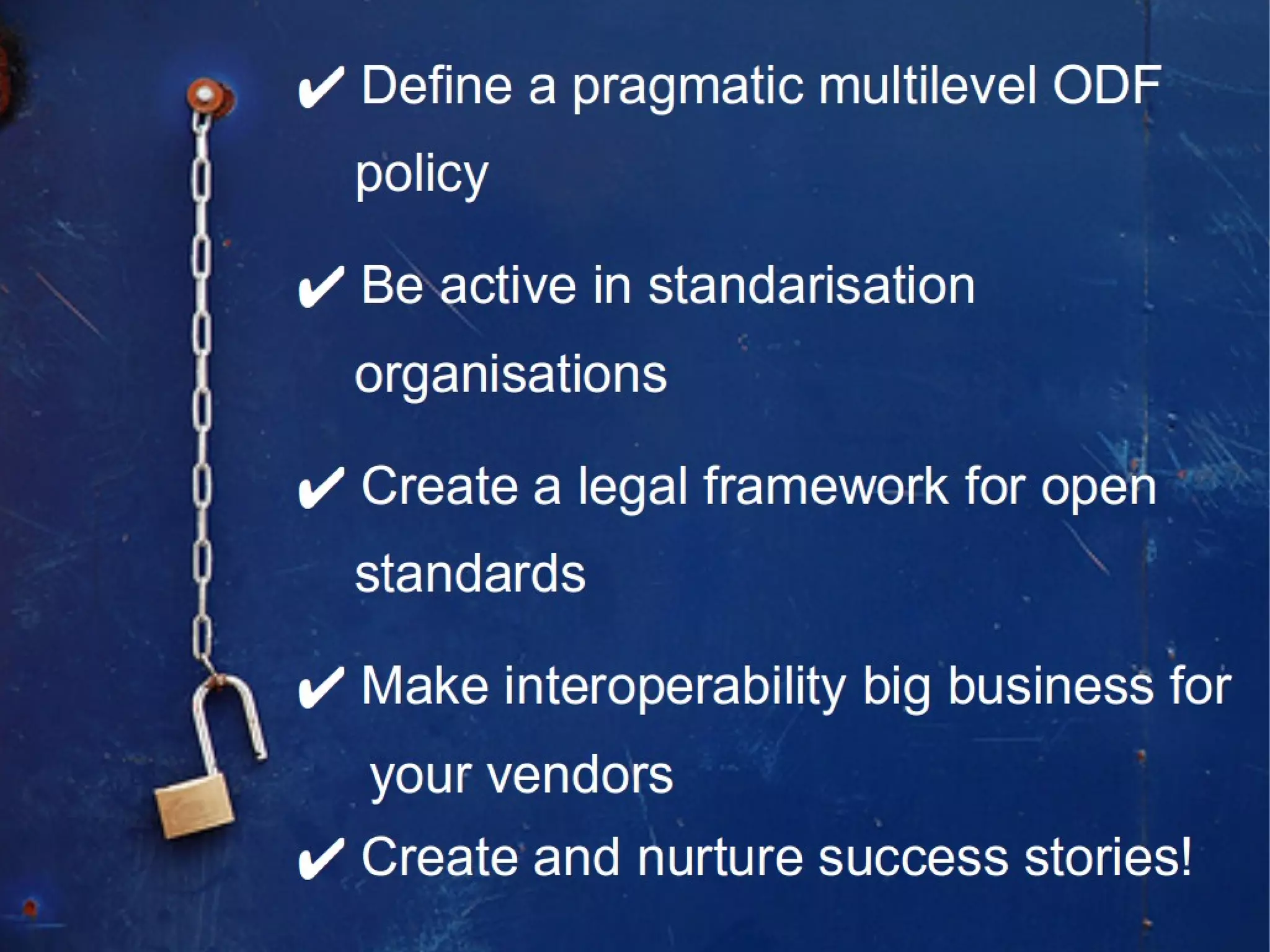 ✔ Define a pragmatic multilevel ODF policy

✔ Be active in standarisation organisations

✔ Create a legal framework for open standards

✔ Make interoperability big business for your vendors

✔ Create and nurture success stories!